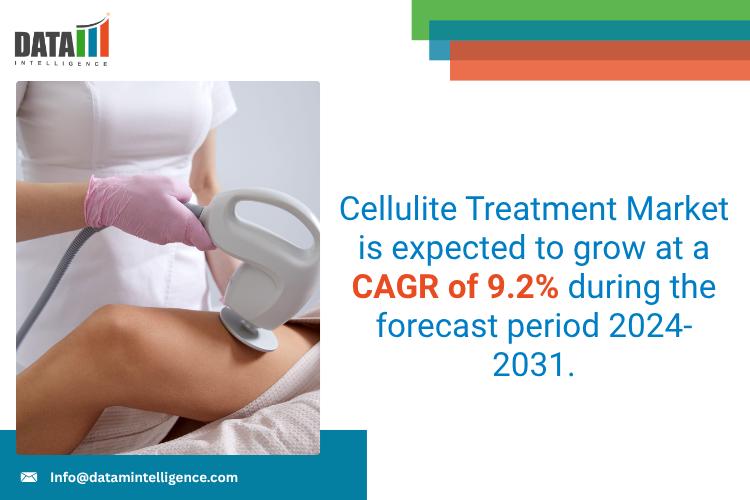 DATA
INTELLIGENCE

Cellulite Treatment Market is expected to grow at a CAGR of 9.2% during the forecast period 2024-2031.

Info@datamintelligence.com